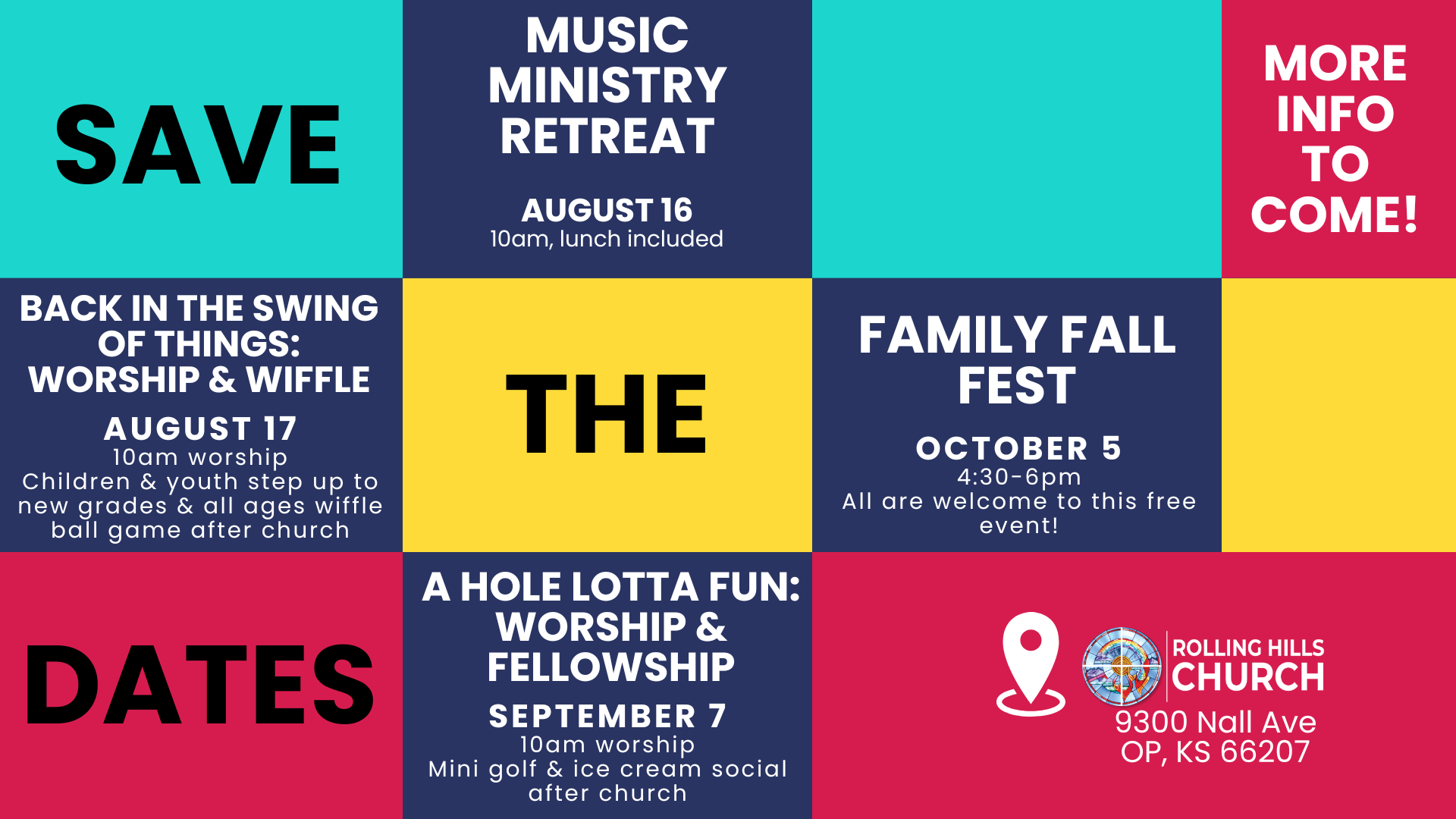 SAVE

MUSIC MINISTRY RETREAT

AUGUST 16
10am, lunch included

MORE INFO TO COME!

BACK IN THE SWING OF THINGS: WORSHIP & WIFFLE

AUGUST 17
10am worship
Children & youth step up to new grades & all ages wiffle ball game after church

THE

FAMILY FALL FEST

OCTOBER 5
4:30-6pm
All are welcome to this free event!

DATES

A HOLE LOTTA FUN: WORSHIP & FELLOWSHIP

SEPTEMBER 7
10am worship
Mini golf & ice cream social after church

ROLLING HILLS CHURCH
9300 Nall Ave
OP, KS 66207